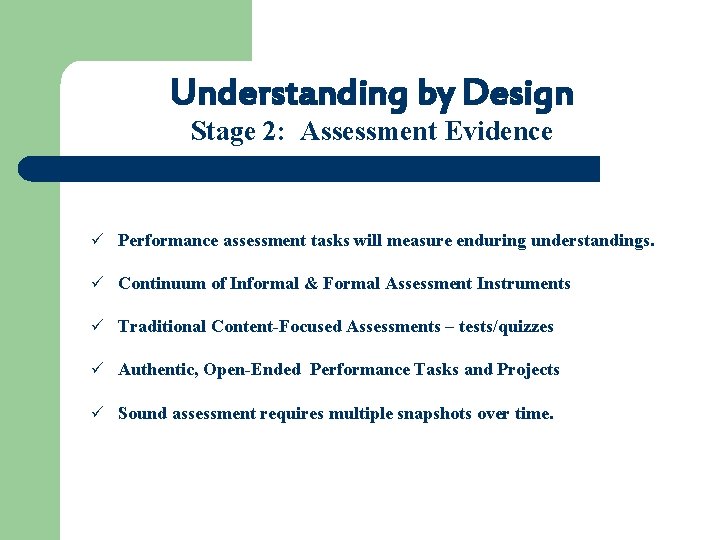 Understanding by Design
Stage 2: Assessment Evidence

✓ Performance assessment tasks will measure enduring understandings.

✓ Continuum of Informal & Formal Assessment Instruments

✓ Traditional Content-Focused Assessments – tests/quizzes

✓ Authentic, Open-Ended Performance Tasks and Projects

✓ Sound assessment requires multiple snapshots over time.